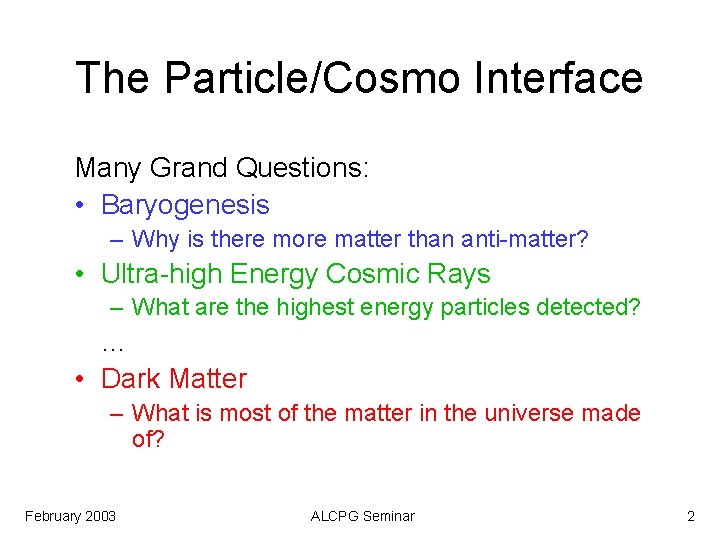 The Particle/Cosmo Interface

Many Grand Questions:

• Baryogenesis
  – Why is there more matter than anti-matter?
• Ultra-high Energy Cosmic Rays
  – What are the highest energy particles detected?

…

• Dark Matter
  – What is most of the matter in the universe made of?

February 2003 ALCPG Seminar 2